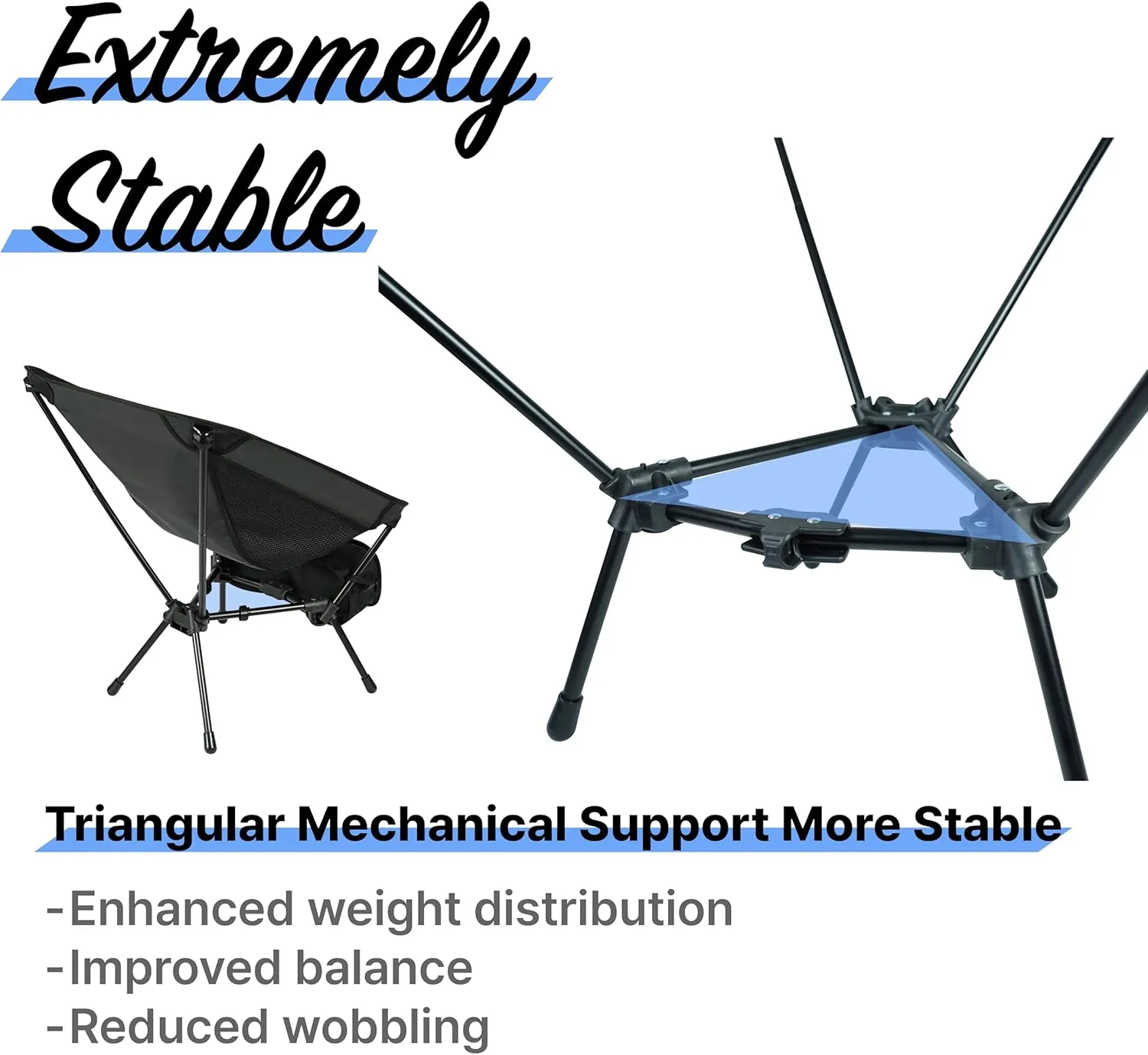 Extremely Stable

Triangular Mechanical Support More Stable

-Enhanced weight distribution
-Improved balance
-Reduced wobbling